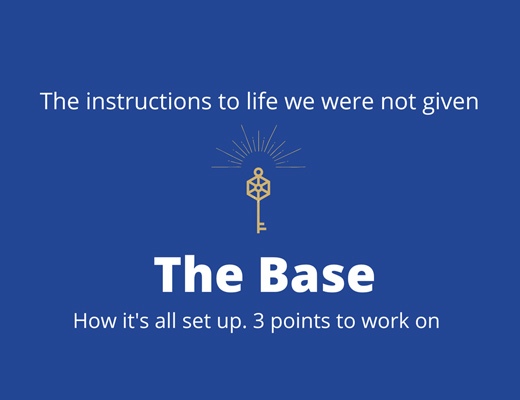 The instructions to life we were not given

The Base

How it's all set up. 3 points to work on